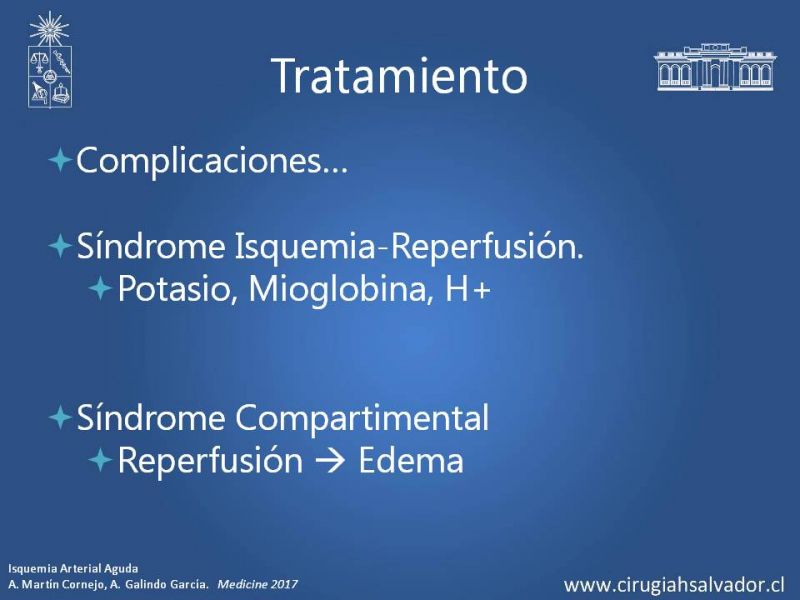 Tratamiento

Complicaciones…

Síndrome Isquemia-Reperfusión.

Potasio, Mioglobina, H+

Síndrome Compartimental

Reperfusión → Edema

Isquemia Arterial Aguda
A. Martín Cornejo, A. Galindo García. Medicine 2017

www.cirugiahsalvador.cl